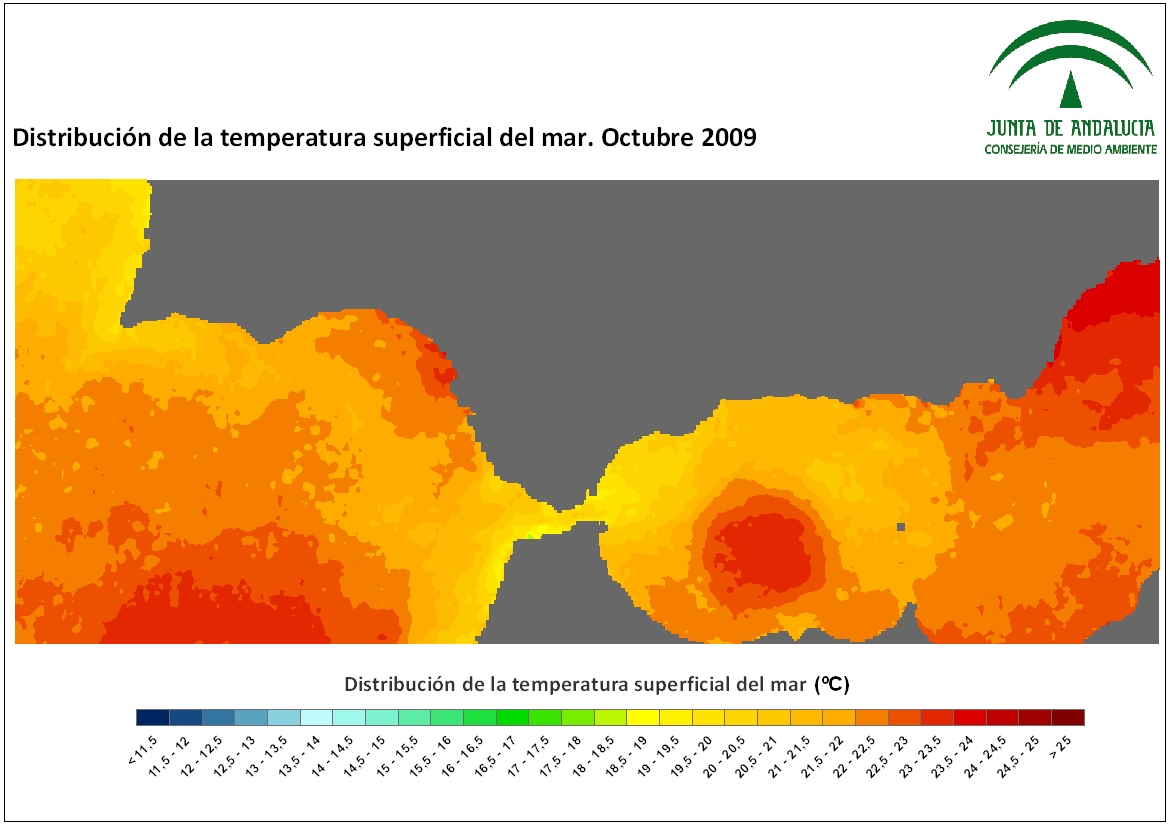 JUNTA DE ANDALUCIA
CONSEJERÍA DE MEDIO AMBIENTE

Distribución de la temperatura superficial del mar. Octubre 2009

Distribución de la temperatura superficial del mar (ºC)

< 11.5
11.5 - 12
12 - 12.5
12.5 - 13
13 - 13.5
13.5 - 14
14 - 14.5
14.5 - 15
15 - 15.5
15.5 - 16
16 - 16.5
16.5 - 17
17 - 17.5
17.5 - 18
18 - 18.5
18.5 - 19
19 - 19.5
19.5 - 20
20 - 20.5
20.5 - 21
21 - 21.5
21.5 - 22
22 - 22.5
22.5 - 23
23 - 23.5
23.5 - 24
24 - 24.5
24.5 - 25
> 25